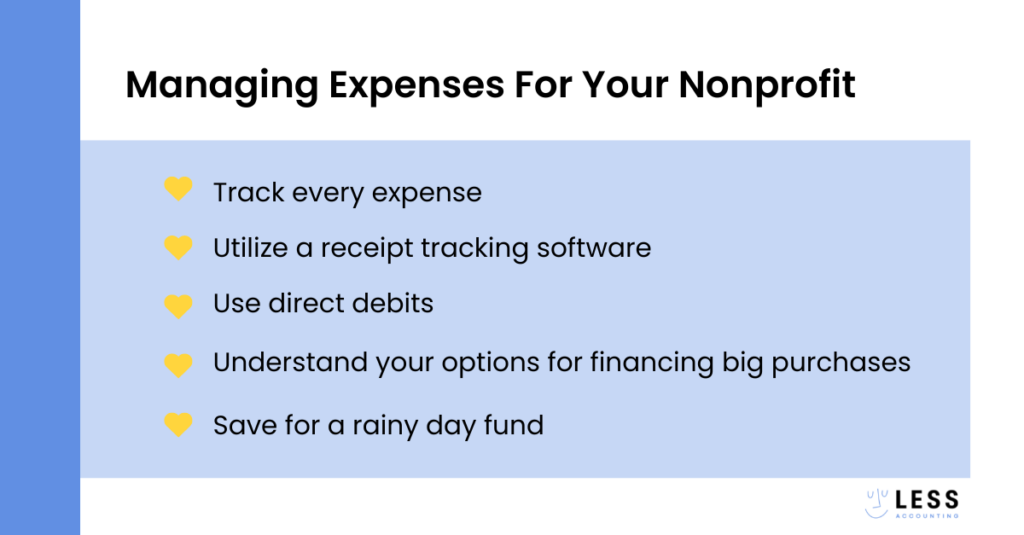 Managing Expenses For Your Nonprofit

Track every expense

Utilize a receipt tracking software

Use direct debits

Understand your options for financing big purchases

Save for a rainy day fund

LESS ACCOUNTING